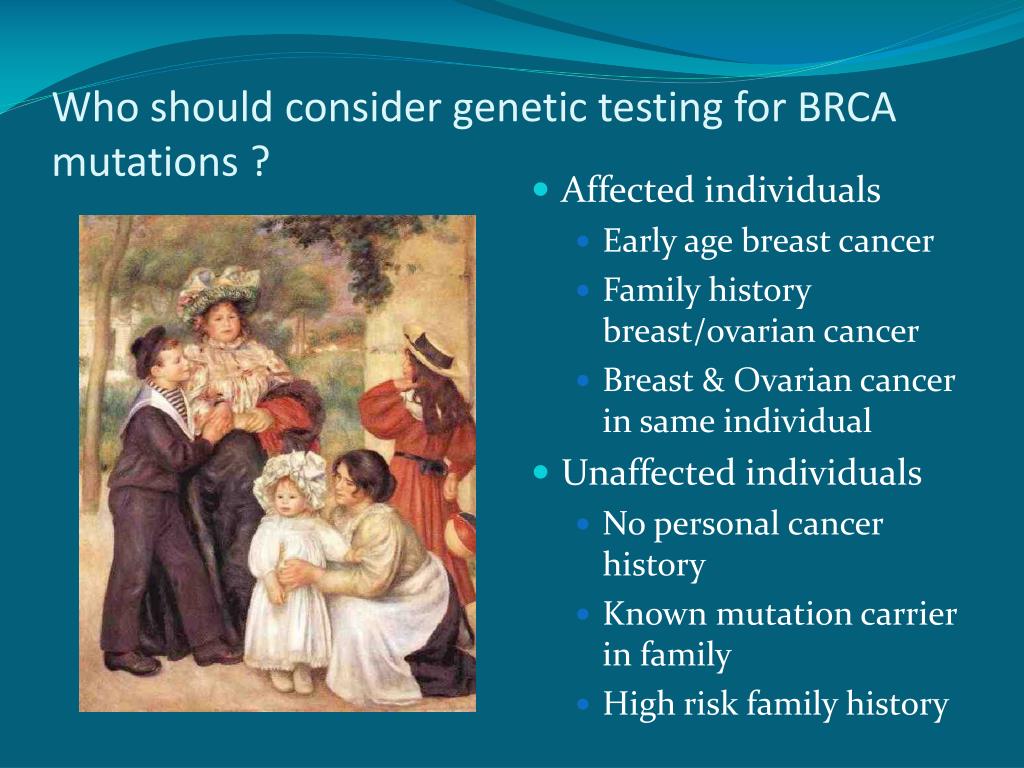 Who should consider genetic testing for BRCA mutations ?

- Affected individuals
  - Early age breast cancer
  - Family history breast/ovarian cancer
  - Breast & Ovarian cancer in same individual
- Unaffected individuals
  - No personal cancer history
  - Known mutation carrier in family
  - High risk family history